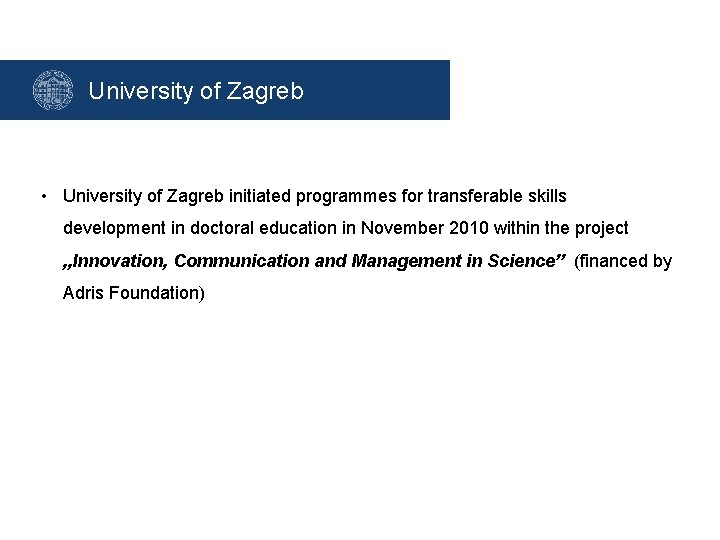 University of Zagreb

• University of Zagreb initiated programmes for transferable skills development in doctoral education in November 2010 within the project „Innovation, Communication and Management in Science” (financed by Adris Foundation)